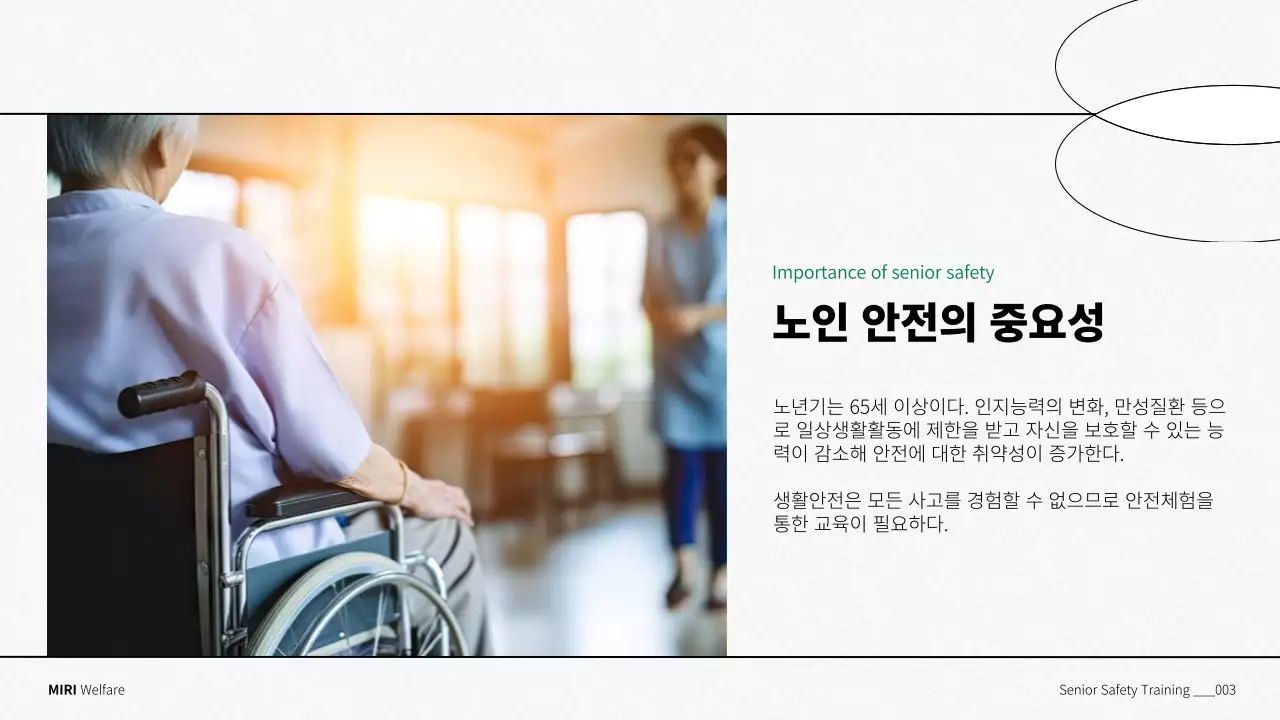 Importance of senior safety

노인 안전의 중요성

노년기는 65세 이상이다. 인지능력의 변화, 만성질환 등으로 일상생활활동에 제한을 받고 자신을 보호할 수 있는 능력이 감소해 안전에 대한 취약성이 증가한다.

생활안전은 모든 사고를 경험할 수 없으므로 안전체험을 통한 교육이 필요하다.

MIRI Welfare

Senior Safety Training ___003